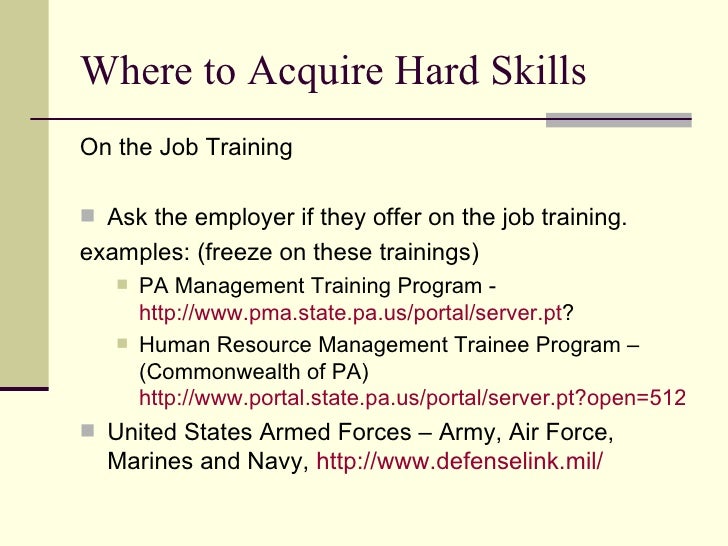 Where to Acquire Hard Skills

On the Job Training

Ask the employer if they offer on the job training.

examples: (freeze on these trainings)

PA Management Training Program - http://www.pma.state.pa.us/portal/server.pt?

Human Resource Management Trainee Program – (Commonwealth of PA) http://www.portal.state.pa.us/portal/server.pt?open=512

United States Armed Forces – Army, Air Force, Marines and Navy, http://www.defenselink.mil/